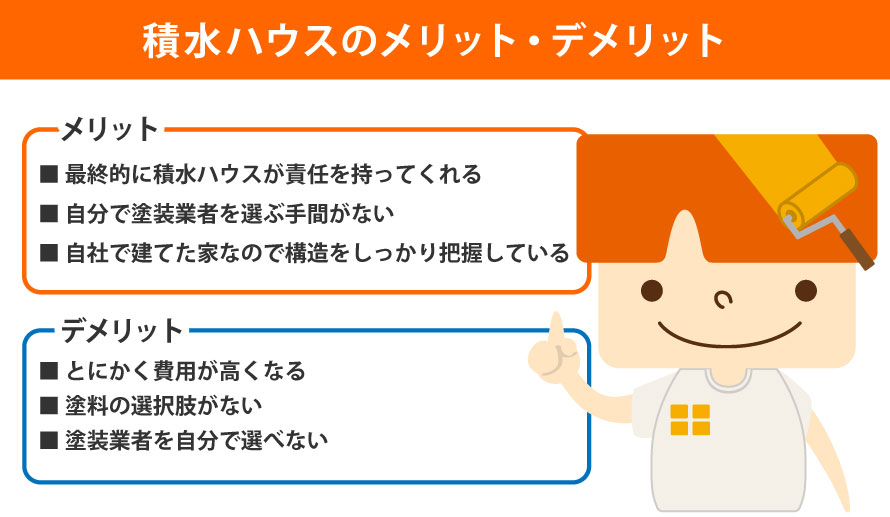 積水ハウスのメリット・デメリット

メリット

■ 最終的に積水ハウスが責任を持ってくれる

■ 自分で塗装業者を選ぶ手間がない

■ 自社で建てた家なので構造をしっかり把握している

デメリット

■ とにかく費用が高くなる

■ 塗料の選択肢がない

■ 塗装業者を自分で選べない